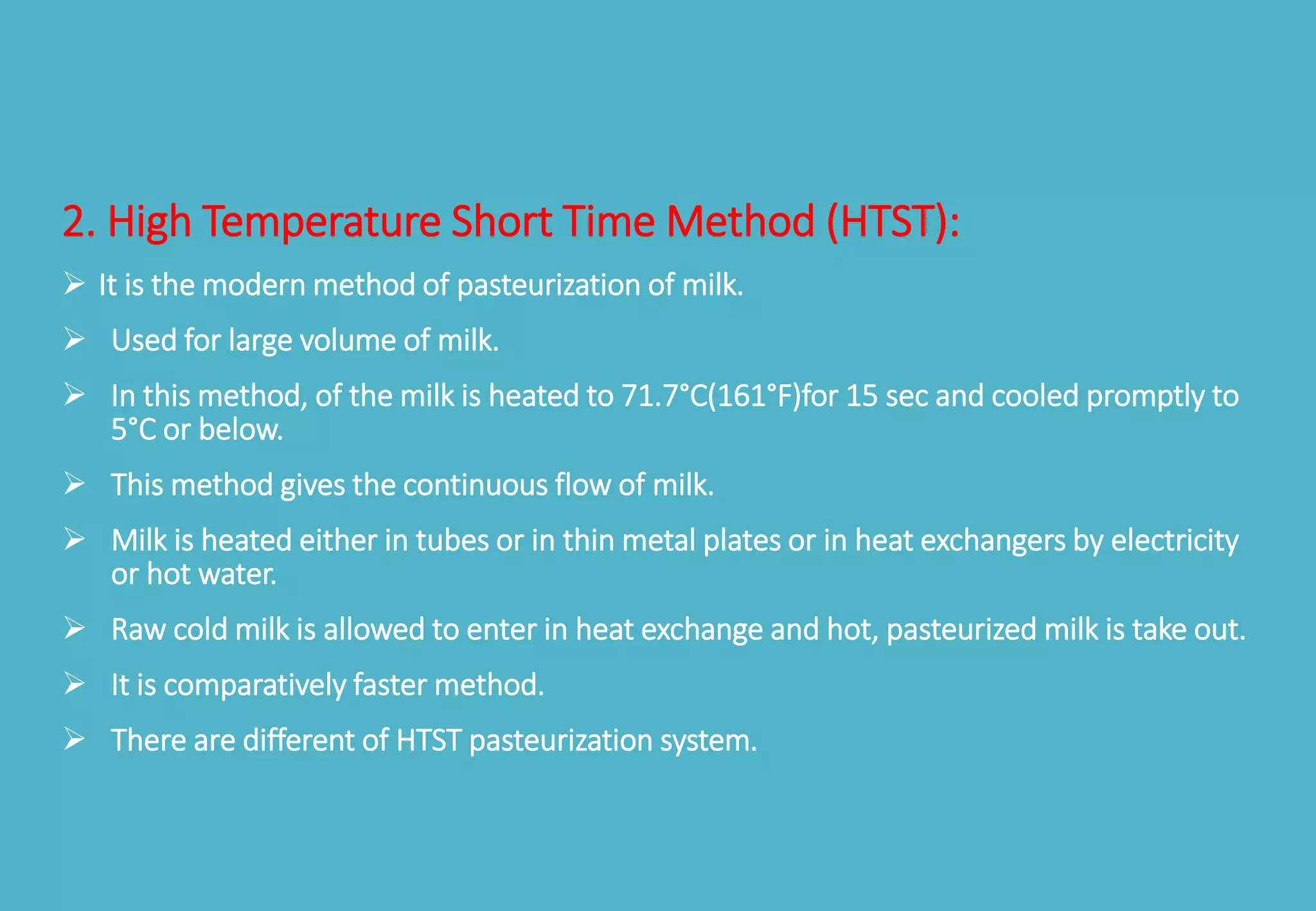 2. High Temperature Short Time Method (HTST):

➢ It is the modern method of pasteurization of milk.

➢ Used for large volume of milk.

➢ In this method, of the milk is heated to 71.7°C(161°F)for 15 sec and cooled promptly to 5°C or below.

➢ This method gives the continuous flow of milk.

➢ Milk is heated either in tubes or in thin metal plates or in heat exchangers by electricity or hot water.

➢ Raw cold milk is allowed to enter in heat exchange and hot, pasteurized milk is take out.

➢ It is comparatively faster method.

➢ There are different of HTST pasteurization system.